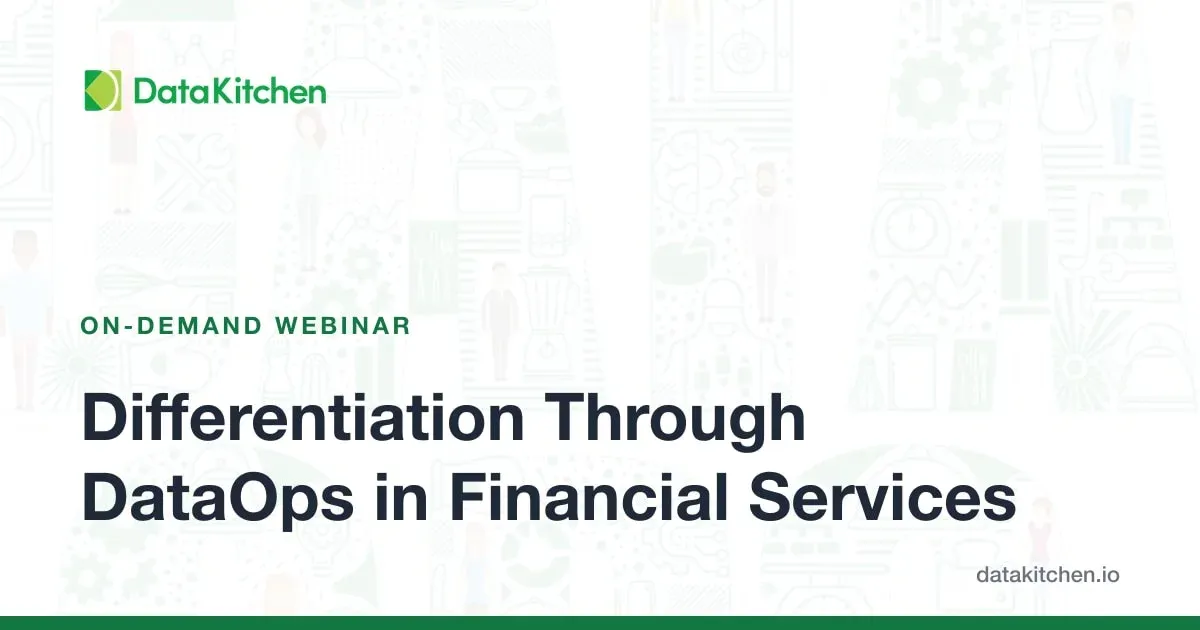 DataKitchen

ON-DEMAND WEBINAR

Differentiation Through DataOps in Financial Services

datakitchen.io